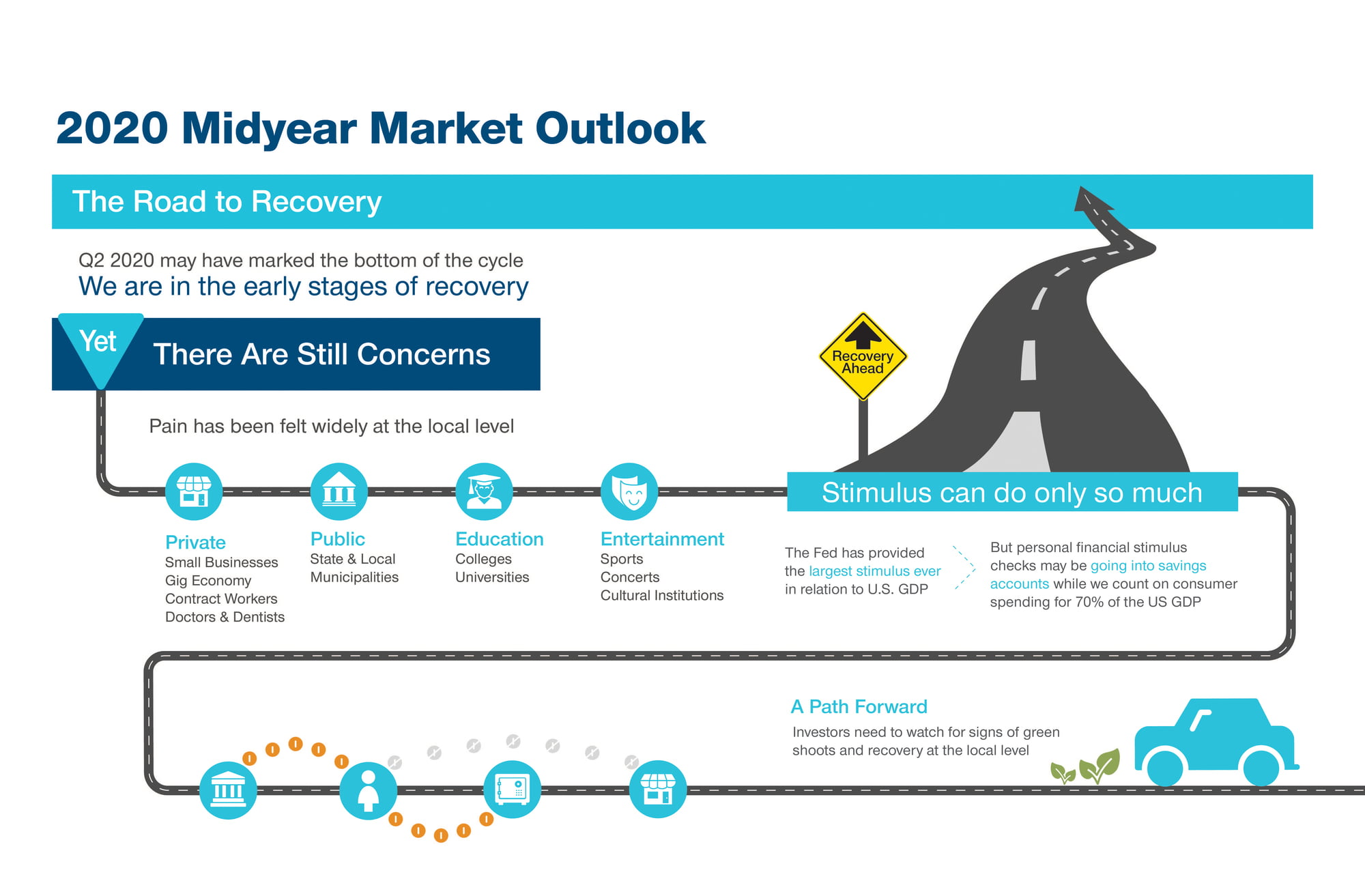 2020 Midyear Market Outlook

The Road to Recovery

Q2 2020 may have marked the bottom of the cycle
We are in the early stages of recovery

Yet There Are Still Concerns

Recovery Ahead

Pain has been felt widely at the local level

Private
Small Businesses
Gig Economy
Contract Workers
Doctors & Dentists

Public
State & Local
Municipalities

Education
Colleges
Universities

Entertainment
Sports
Concerts
Cultural Institutions

Stimulus can do only so much

The Fed has provided the largest stimulus ever in relation to U.S. GDP

But personal financial stimulus checks may be going into savings accounts while we count on consumer spending for 70% of the US GDP

A Path Forward
Investors need to watch for signs of green shoots and recovery at the local level